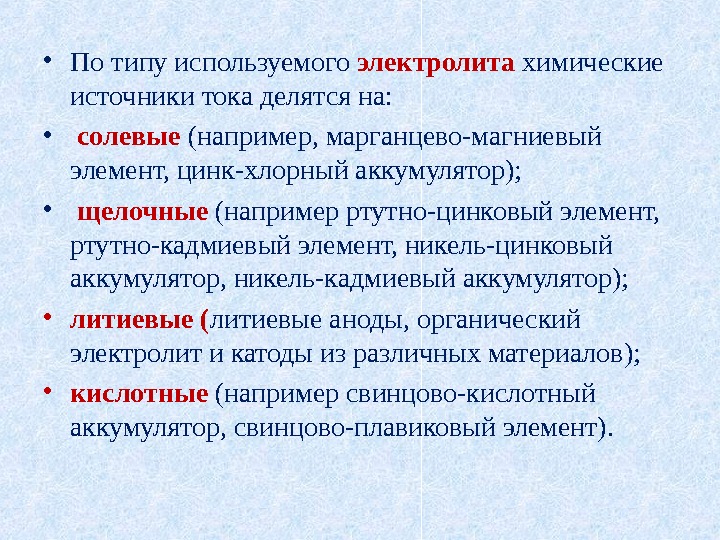 • По типу используемого электролита химические источники тока делятся на:

• солевые (например, марганцево-магниевый элемент, цинк-хлорный аккумулятор);

• щелочные (например ртутно-цинковый элемент, ртутно-кадмиевый элемент, никель-цинковый аккумулятор, никель-кадмиевый аккумулятор);

• литиевые (литиевые аноды, органический электролит и катоды из различных материалов);

• кислотные (например свинцово-кислотный аккумулятор, свинцово-плавиковый элемент).